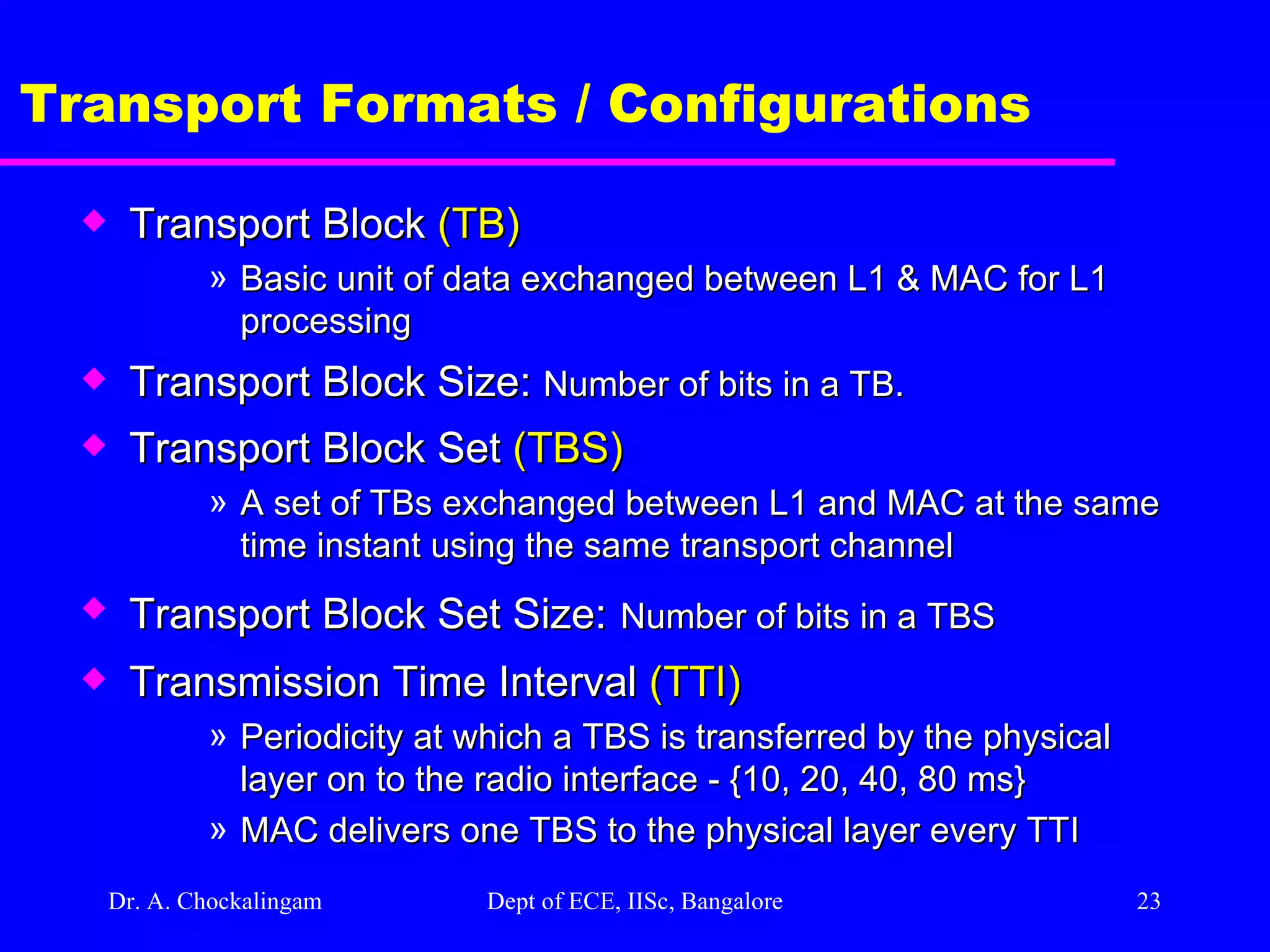 Transport Formats / Configurations

◆ Transport Block (TB)

» Basic unit of data exchanged between L1 & MAC for L1 processing

◆ Transport Block Size: Number of bits in a TB.

◆ Transport Block Set (TBS)

» A set of TBs exchanged between L1 and MAC at the same time instant using the same transport channel

◆ Transport Block Set Size: Number of bits in a TBS

◆ Transmission Time Interval (TTI)

» Periodicity at which a TBS is transferred by the physical layer on to the radio interface - {10, 20, 40, 80 ms}

» MAC delivers one TBS to the physical layer every TTI

Dr. A. Chockalingam

Dept of ECE, IISc, Bangalore

23